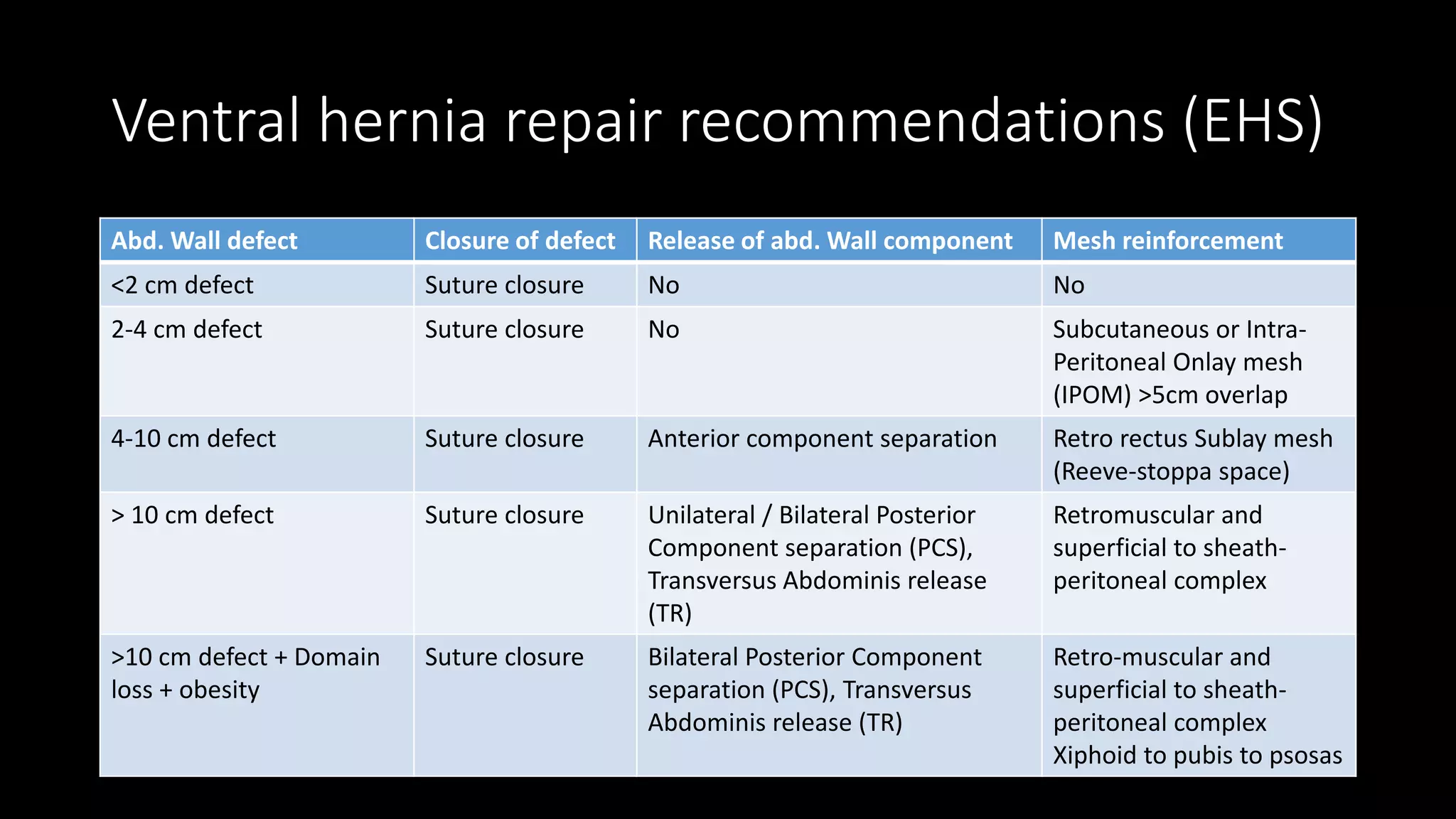 Ventral hernia repair recommendations (EHS)

| Abd. Wall defect | Closure of defect | Release of abd. Wall component | Mesh reinforcement |
|---|---|---|---|
| <2 cm defect | Suture closure | No | No |
| 2-4 cm defect | Suture closure | No | Subcutaneous or Intra-Peritoneal Onlay mesh (IPOM) >5cm overlap |
| 4-10 cm defect | Suture closure | Anterior component separation | Retro rectus Sublay mesh (Reeve-stoppa space) |
| > 10 cm defect | Suture closure | Unilateral / Bilateral Posterior Component separation (PCS), Transversus Abdominis release (TR) | Retromuscular and superficial to sheath-peritoneal complex |
| >10 cm defect + Domain loss + obesity | Suture closure | Bilateral Posterior Component separation (PCS), Transversus Abdominis release (TR) | Retro-muscular and superficial to sheath-peritoneal complex Xiphoid to pubis to psosas |